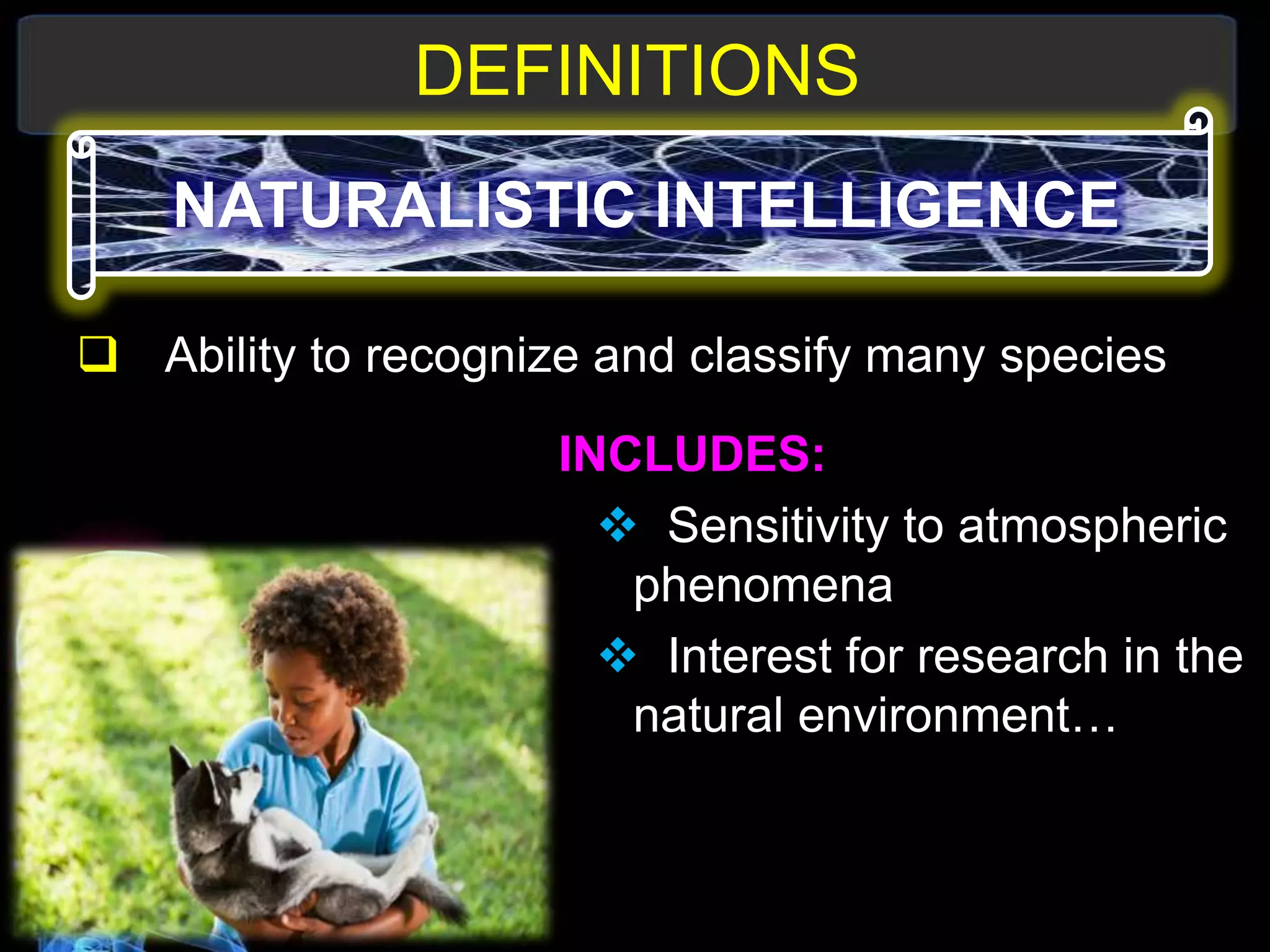 DEFINITIONS

NATURALISTIC INTELLIGENCE

❑ Ability to recognize and classify many species

INCLUDES:

❖ Sensitivity to atmospheric phenomena

❖ Interest for research in the natural environment…